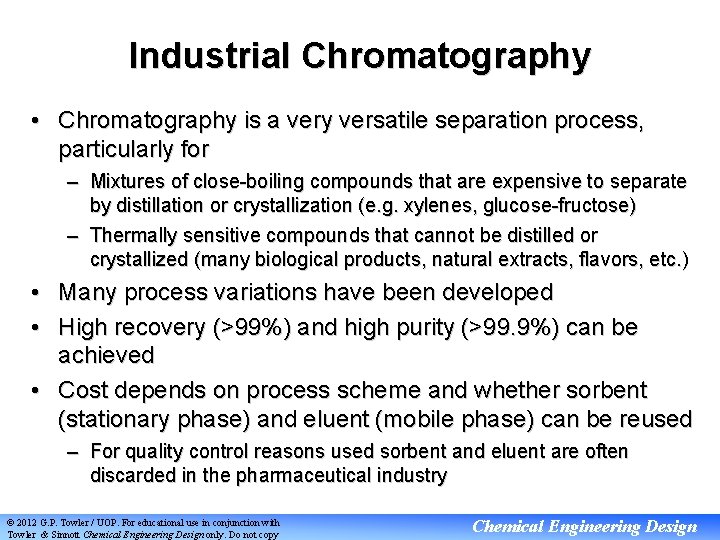 Industrial Chromatography

• Chromatography is a very versatile separation process, particularly for

– Mixtures of close-boiling compounds that are expensive to separate by distillation or crystallization (e.g. xylenes, glucose-fructose)

– Thermally sensitive compounds that cannot be distilled or crystallized (many biological products, natural extracts, flavors, etc.)

• Many process variations have been developed

• High recovery (>99%) and high purity (>99.9%) can be achieved

• Cost depends on process scheme and whether sorbent (stationary phase) and eluent (mobile phase) can be reused

– For quality control reasons used sorbent and eluent are often discarded in the pharmaceutical industry

© 2012 G.P. Towler / UOP. For educational use in conjunction with Towler & Sinnott Chemical Engineering Design only. Do not copy

Chemical Engineering Design